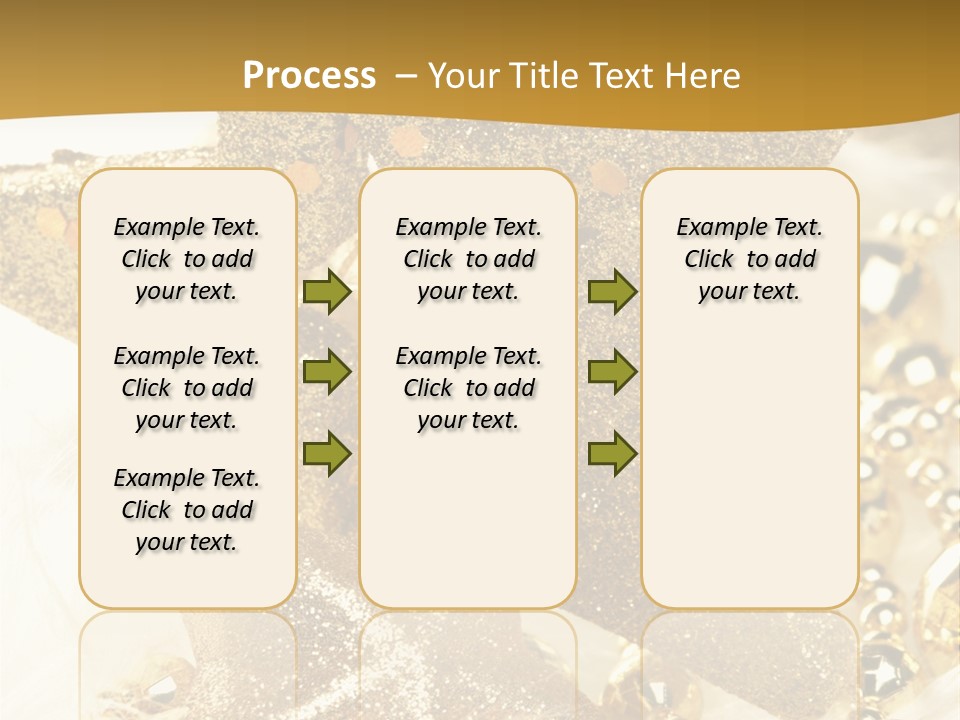 Process – Your Title Text Here

Example Text. Click to add your text.

Example Text. Click to add your text.

Example Text. Click to add your text.

Example Text. Click to add your text.

Example Text. Click to add your text.

Example Text. Click to add your text.